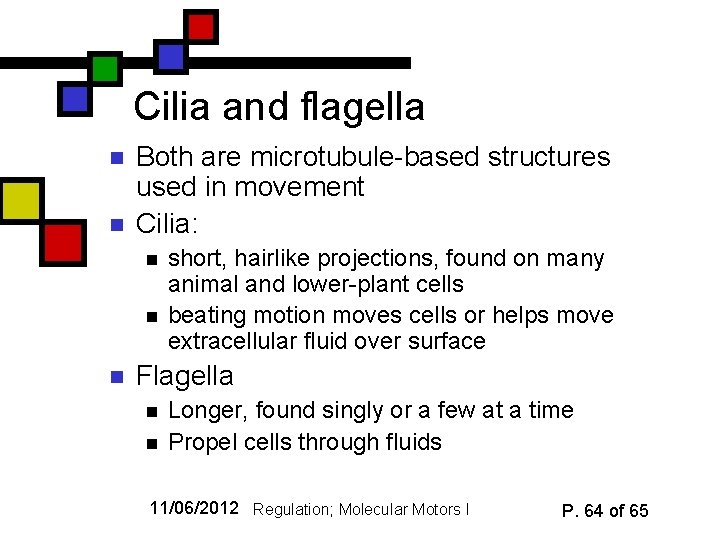 Cilia and flagella

- Both are microtubule-based structures used in movement
- Cilia:
  - short, hairlike projections, found on many animal and lower-plant cells
  - beating motion moves cells or helps move extracellular fluid over surface
- Flagella
  - Longer, found singly or a few at a time
  - Propel cells through fluids

11/06/2012 Regulation; Molecular Motors I P. 64 of 65